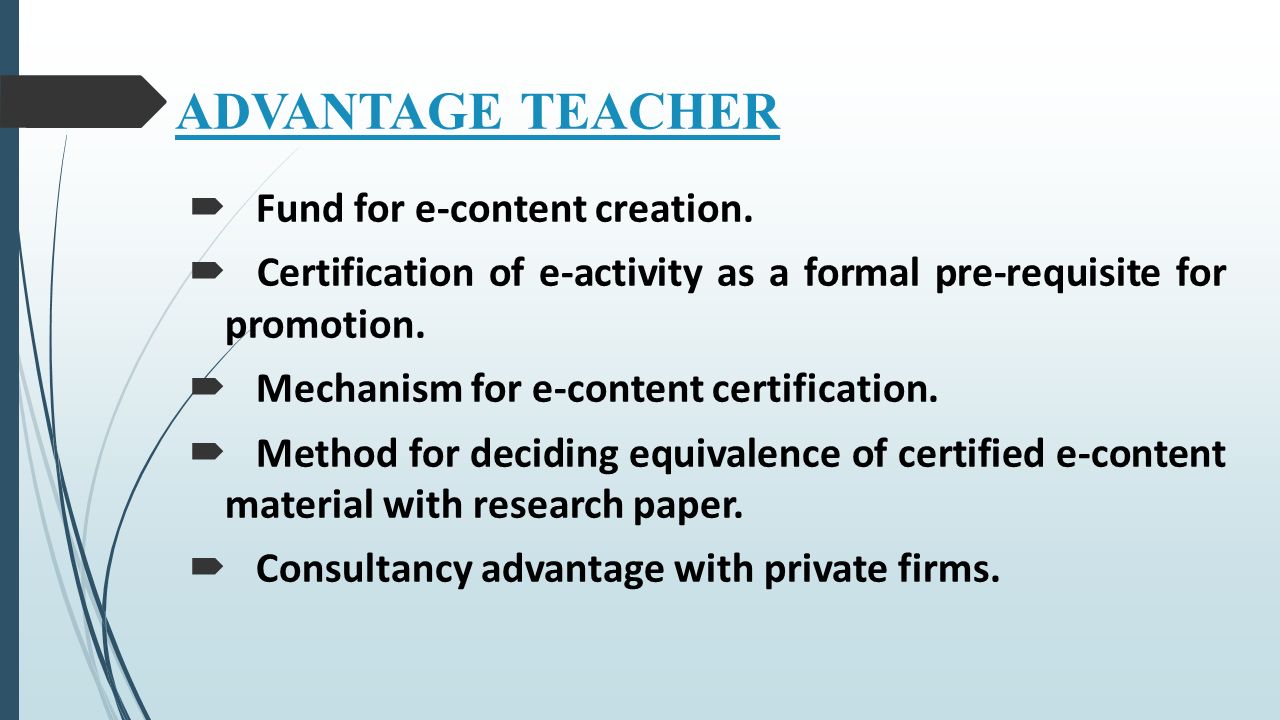 ADVANTAGE TEACHER

Fund for e-content creation.

Certification of e-activity as a formal pre-requisite for promotion.

Mechanism for e-content certification.

Method for deciding equivalence of certified e-content material with research paper.

Consultancy advantage with private firms.